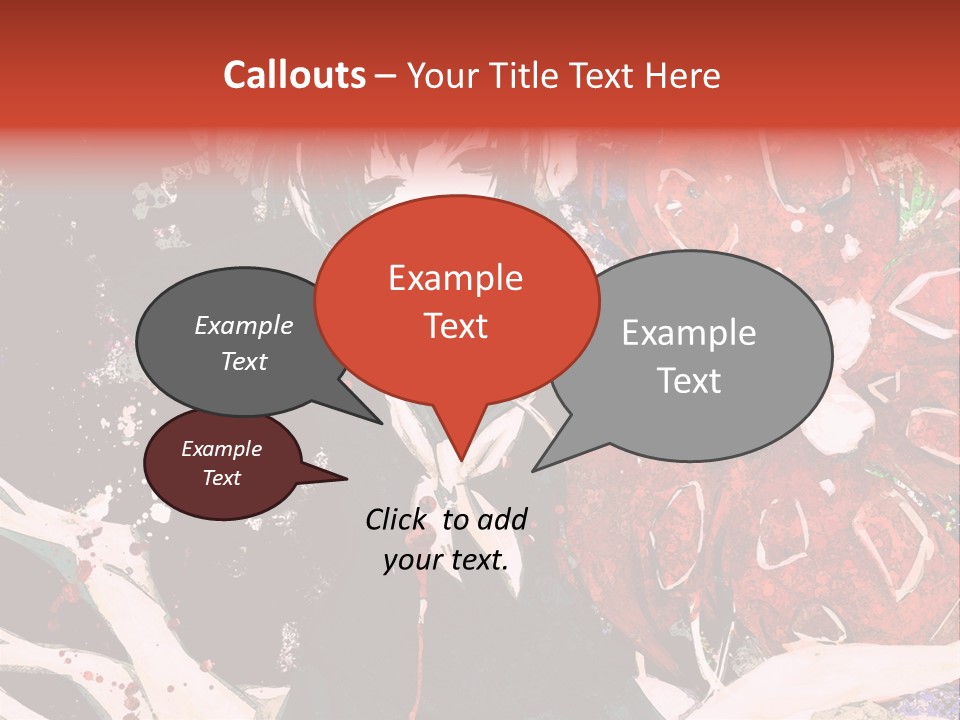 Callouts – Your Title Text Here

Example Text

Example Text

Example Text

Example Text

Click to add your text.